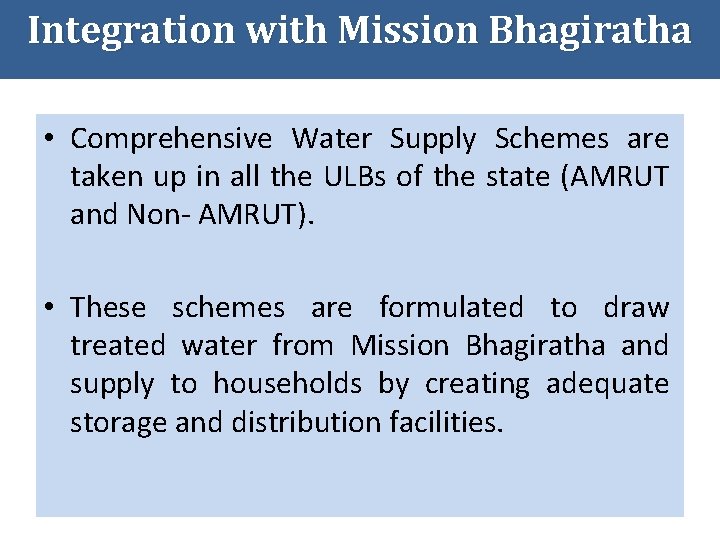 Integration with Mission Bhagiratha

• Comprehensive Water Supply Schemes are taken up in all the ULBs of the state (AMRUT and Non- AMRUT).

• These schemes are formulated to draw treated water from Mission Bhagiratha and supply to households by creating adequate storage and distribution facilities.